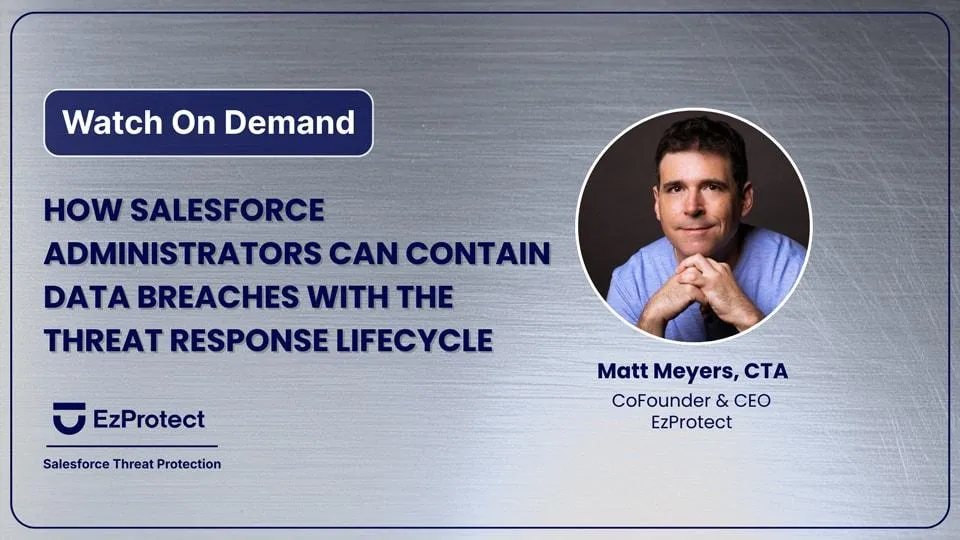 Watch On Demand

HOW SALESFORCE ADMINISTRATORS CAN CONTAIN DATA BREACHES WITH THE THREAT RESPONSE LIFECYCLE

EzProtect

Salesforce Threat Protection

Matt Meyers, CTA
CoFounder & CEO
EzProtect